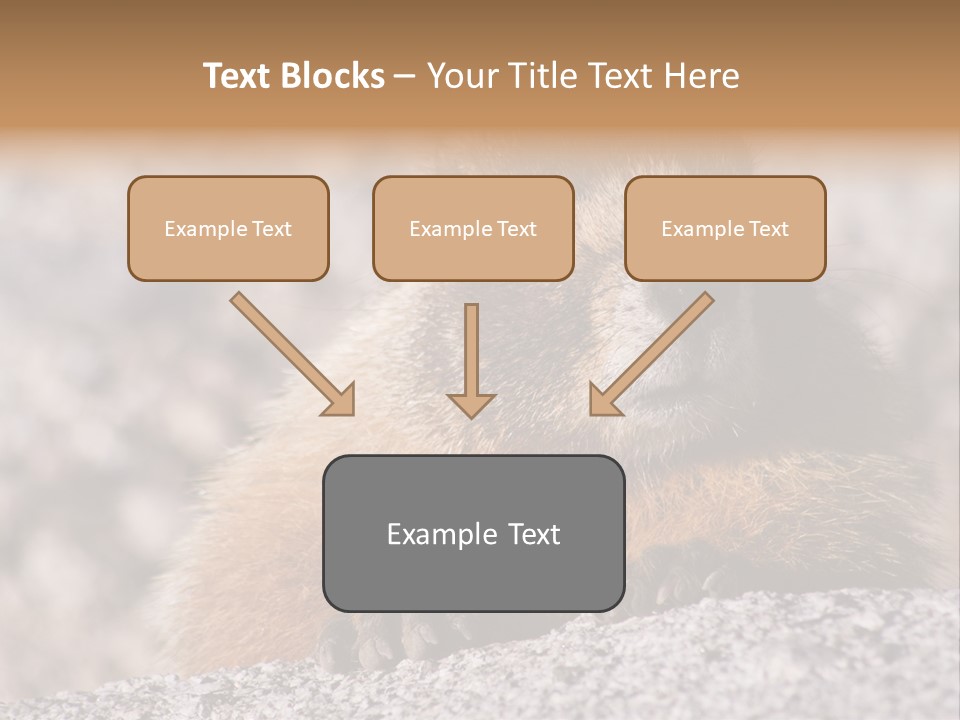 Text Blocks – Your Title Text Here

Example Text

Example Text

Example Text

Example Text